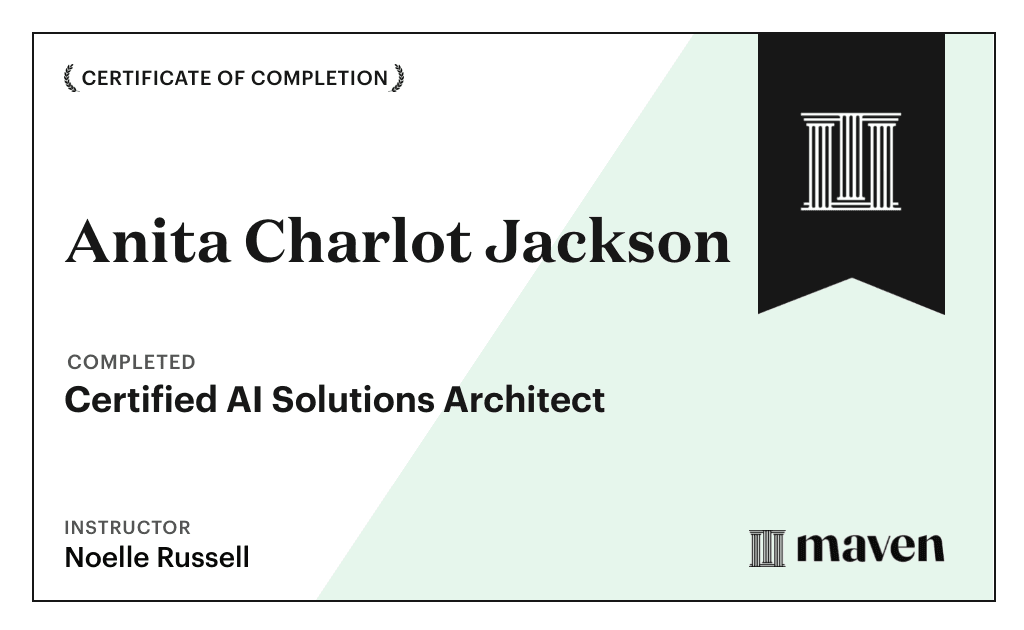 CERTIFICATE OF COMPLETION

Anita Charlot Jackson

COMPLETED
Certified AI Solutions Architect

INSTRUCTOR
Noelle Russell

maven